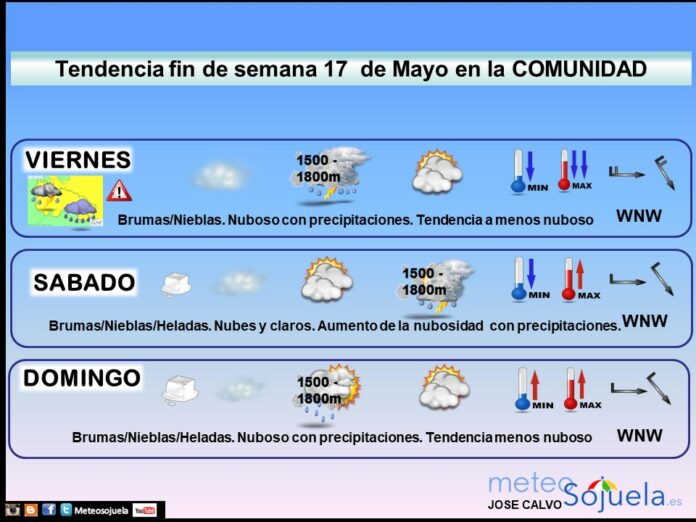 Tendencia fin de semana 17 de Mayo en la COMUNIDAD

VIERNES

1500 - 1800m

MIN MAX

Brumas/Nieblas. Nuboso con precipitaciones. Tendencia a menos nuboso

WNW

SABADO

1500 - 1800m

MIN MAX

Brumas/Nieblas/Heladas. Nubes y claros. Aumento de la nubosidad con precipitaciones.

WNW

DOMINGO

1500 - 1800m

MIN MAX

Brumas/Nieblas/Heladas. Nuboso con precipitaciones. Tendencia menos nuboso

WNW

Meteosojuela YouTube

meteo Sojuela.es
JOSE CALVO